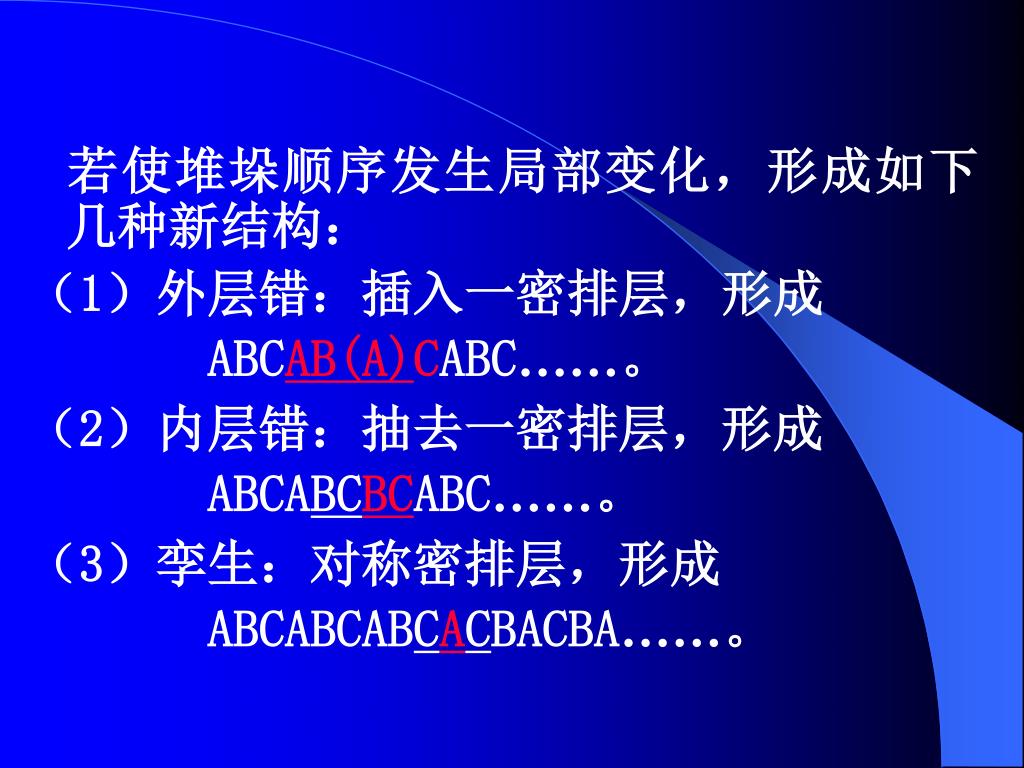 若使堆垛顺序发生局部变化，形成如下几种新结构：

（1）外层错：插入一密排层，形成
ABCAB(A)CABC……。

（2）内层错：抽去一密排层，形成
ABCABCBCABC……。

（3）孪生：对称密排层，形成
ABCABCABCACBACBA……。